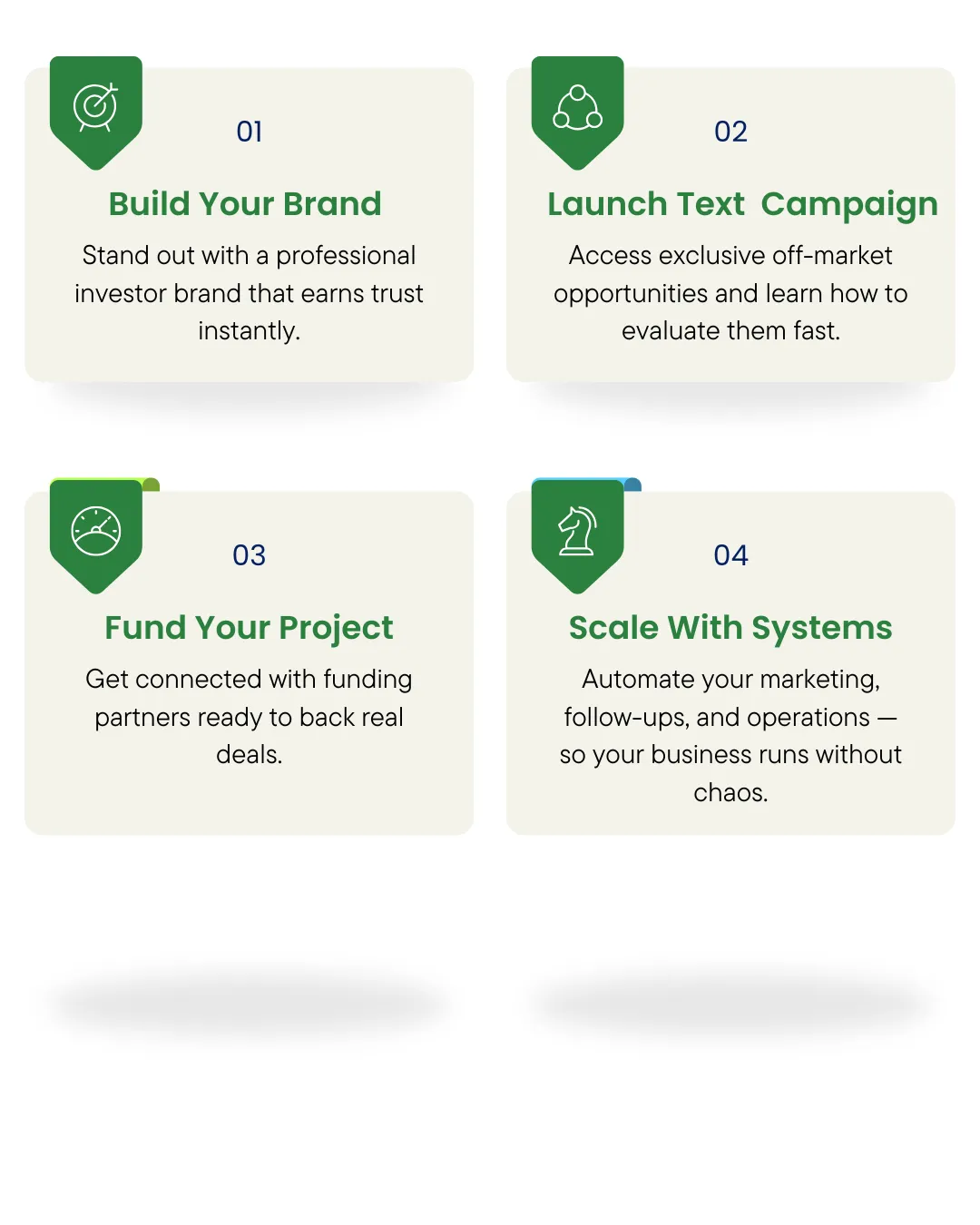 01

Build Your Brand

Stand out with a professional investor brand that earns trust instantly.

02

Launch Text  Campaign

Access exclusive off-market opportunities and learn how to evaluate them fast.

03

Fund Your Project

Get connected with funding partners ready to back real deals.

04

Scale With Systems

Automate your marketing, follow-ups, and operations — so your business runs without chaos.